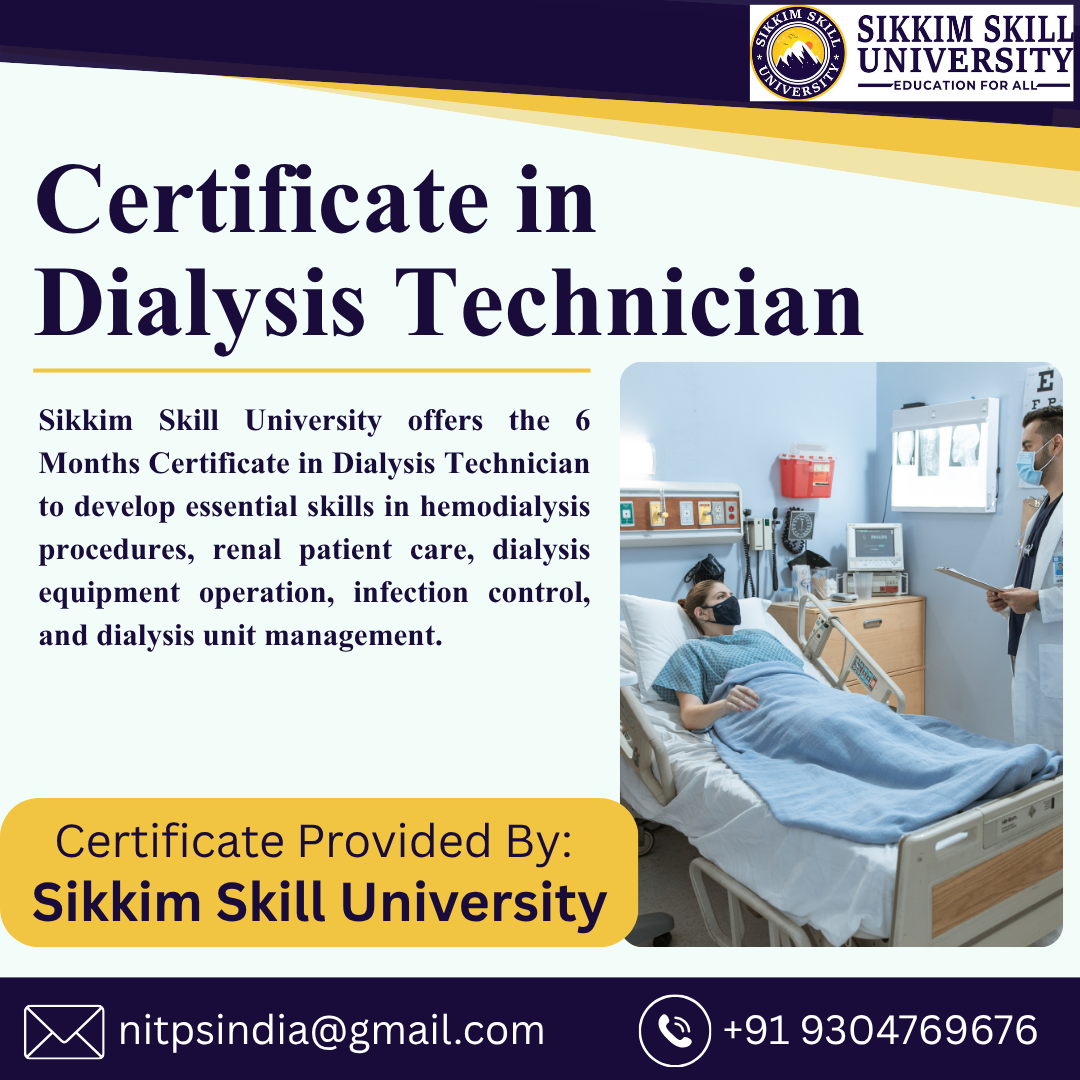 SIKKIM SKILL UNIVERSITY

SIKKIM SKILL UNIVERSITY
EDUCATION FOR ALL

Certificate in Dialysis Technician

Sikkim Skill University offers the 6 Months Certificate in Dialysis Technician to develop essential skills in hemodialysis procedures, renal patient care, dialysis equipment operation, infection control, and dialysis unit management.

Certificate Provided By:
Sikkim Skill University

nitpsindia@gmail.com

+91 9304769676